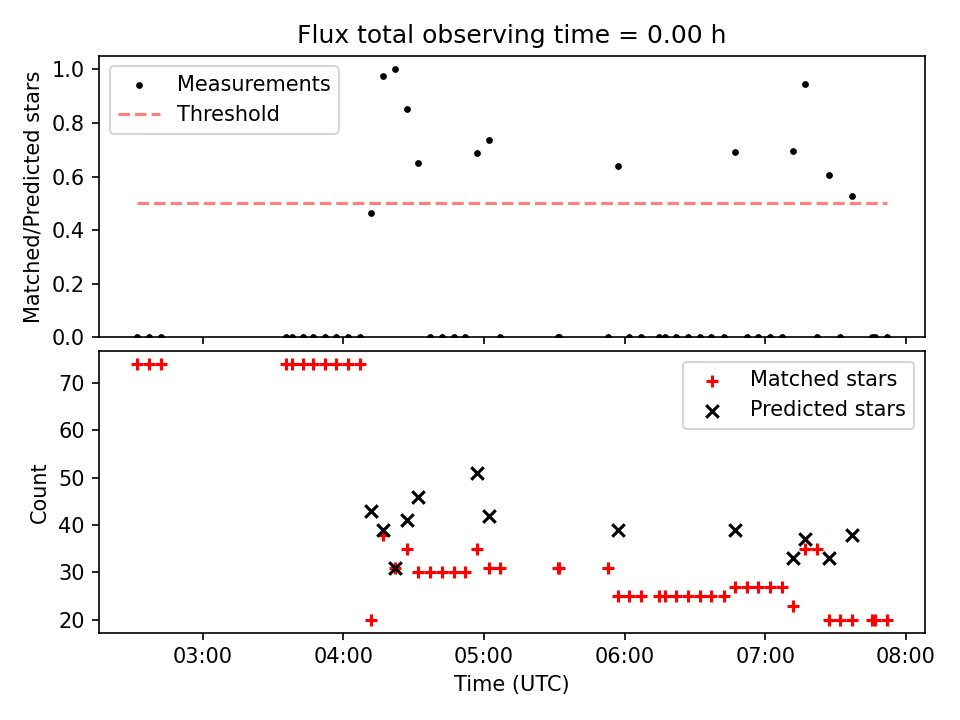 Flux total observing time = 0.00 h

Measurements
Threshold

Matched/Predicted stars

1.0
0.8
0.6
0.4
0.2
0.0

Matched stars
Predicted stars

Count

70
60
50
40
30
20

03:00
04:00
05:00
06:00
07:00
08:00

Time (UTC)